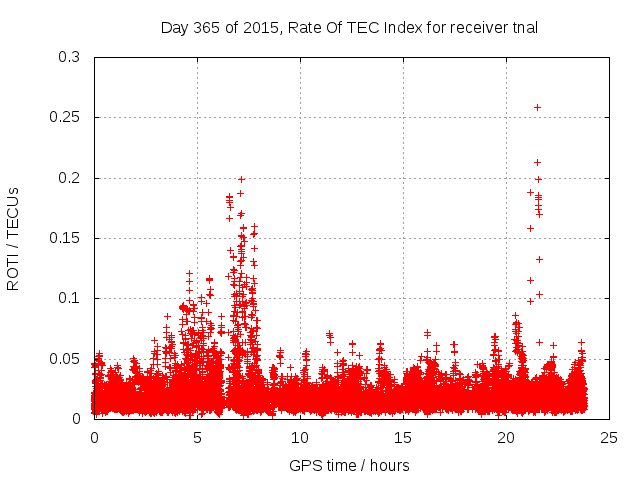 Day 365 of 2015, Rate Of TEC Index for receiver tnal

ROTI / TECUs

0.3
0.25
0.2
0.15
0.1
0.05
0

0
5
10
15
20
25

GPS time / hours